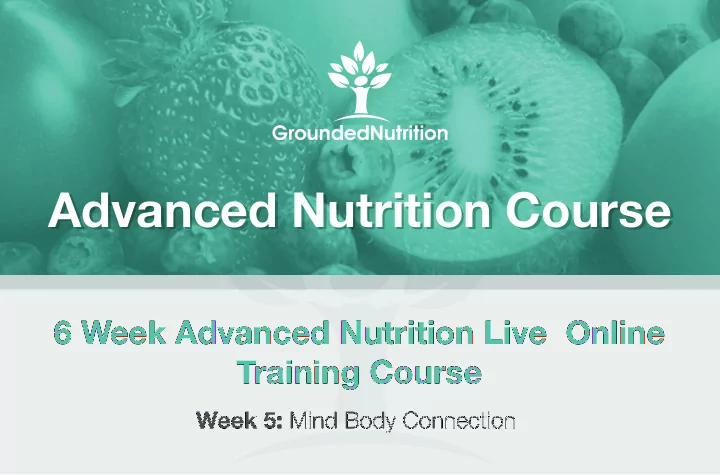 GroundedNutrition

Advanced Nutrition Course

6 Week Advanced Nutrition Live Online Training Course

Week 5: Mind Body Connection